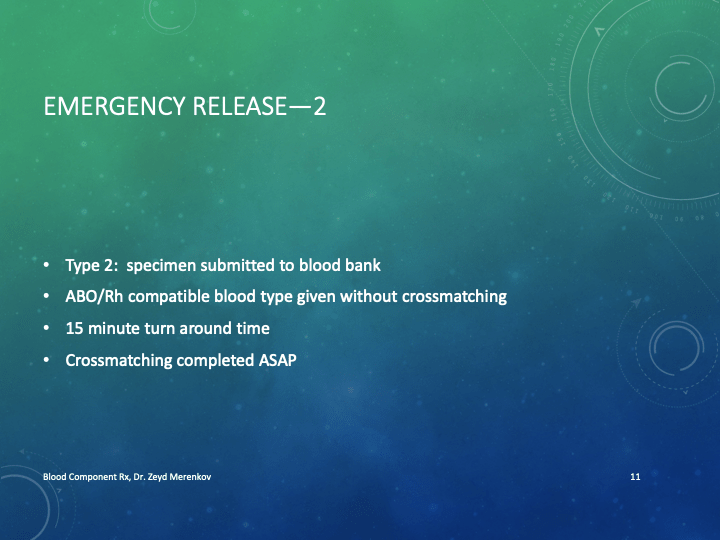 EMERGENCY RELEASE—2

• Type 2: specimen submitted to blood bank
• ABO/Rh compatible blood type given without crossmatching
• 15 minute turn around time
• Crossmatching completed ASAP

Blood Component Rx, Dr. Zeyd Merenkov

11